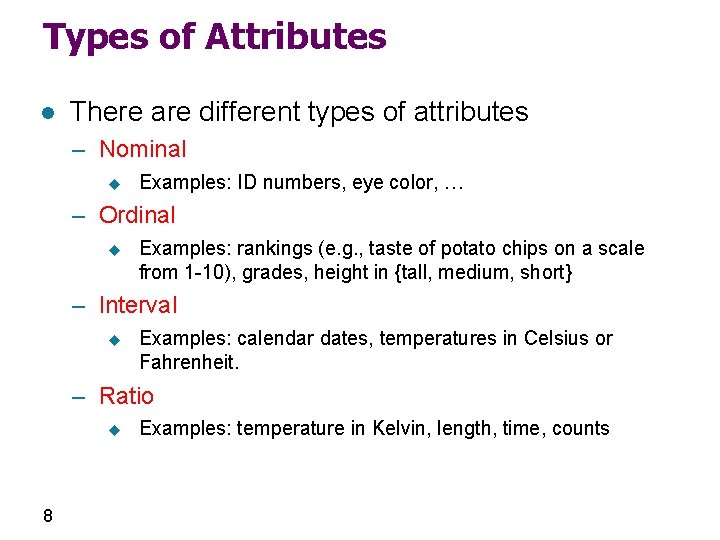 Types of Attributes

● There are different types of attributes

– Nominal

◆ Examples: ID numbers, eye color, …

– Ordinal

◆ Examples: rankings (e.g., taste of potato chips on a scale from 1-10), grades, height in {tall, medium, short}

– Interval

◆ Examples: calendar dates, temperatures in Celsius or Fahrenheit.

– Ratio

◆ Examples: temperature in Kelvin, length, time, counts

8